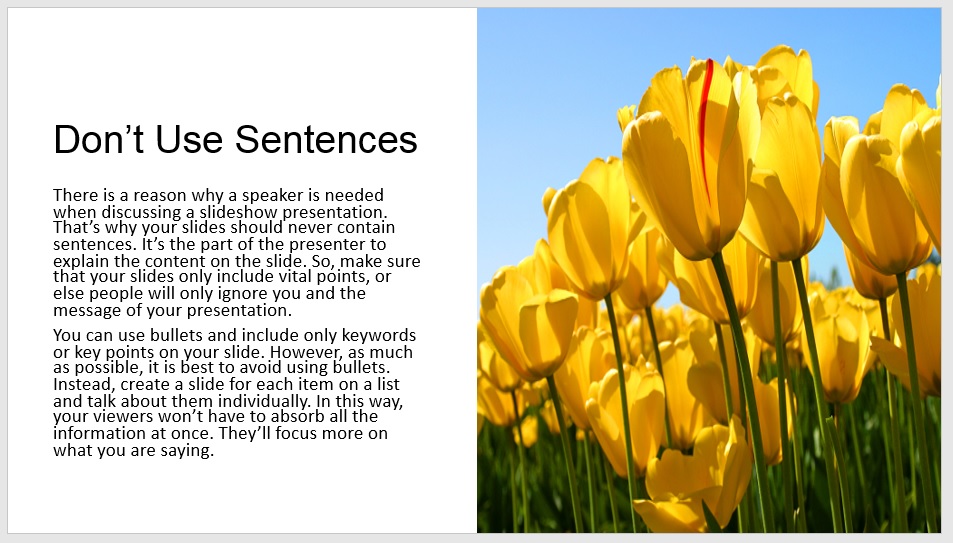 Don’t Use Sentences

There is a reason why a speaker is needed when discussing a slideshow presentation. That’s why your slides should never contain sentences. It’s the part of the presenter to explain the content on the slide. So, make sure that your slides only include vital points, or else people will only ignore you and the message of your presentation.

You can use bullets and include only keywords or key points on your slide. However, as much as possible, it is best to avoid using bullets. Instead, create a slide for each item on a list and talk about them individually. In this way, your viewers won’t have to absorb all the information at once. They’ll focus more on what you are saying.